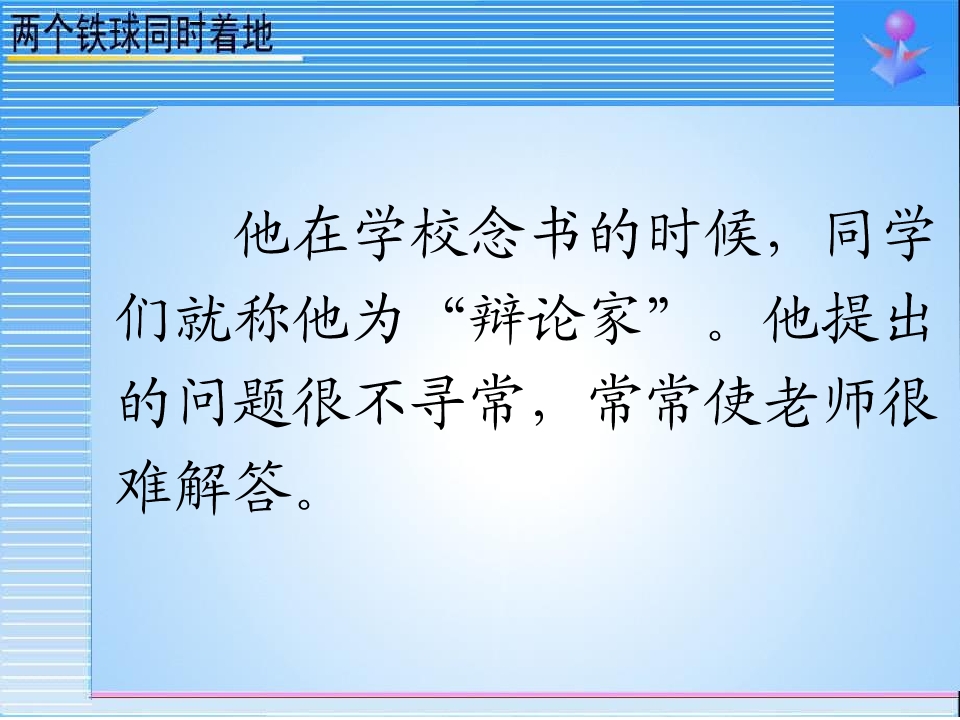 两个铁球同时着地

他在学校念书的时候，同学们就称他为“辩论家”。他提出的问题很不寻常，常常使老师很难解答。